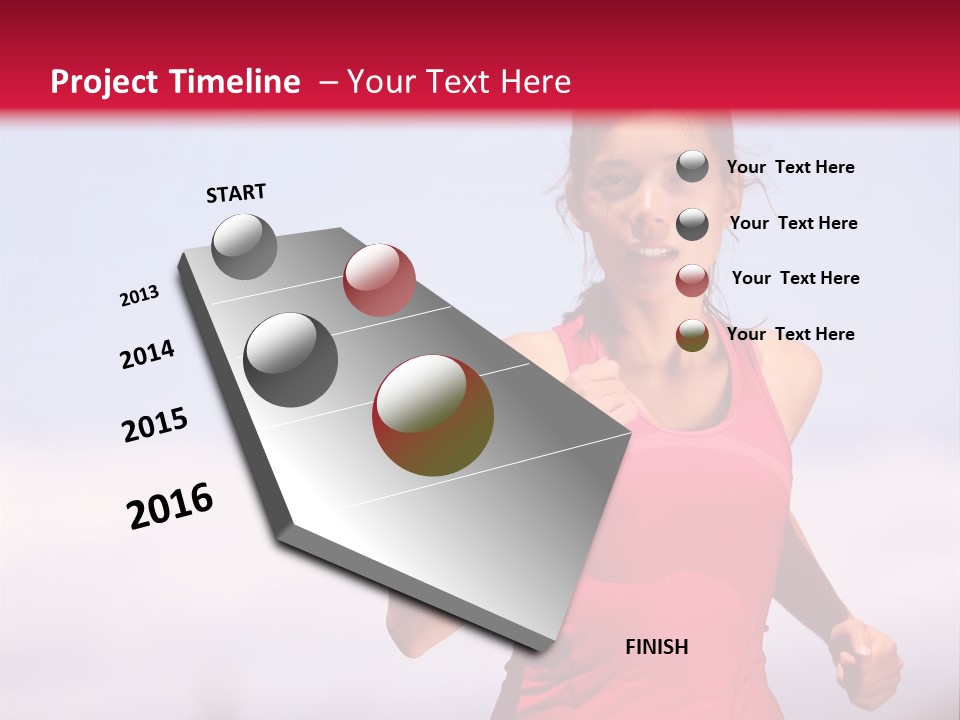 Project Timeline – Your Text Here

START

2013

2014

2015

2016

FINISH

Your Text Here

Your Text Here

Your Text Here

Your Text Here